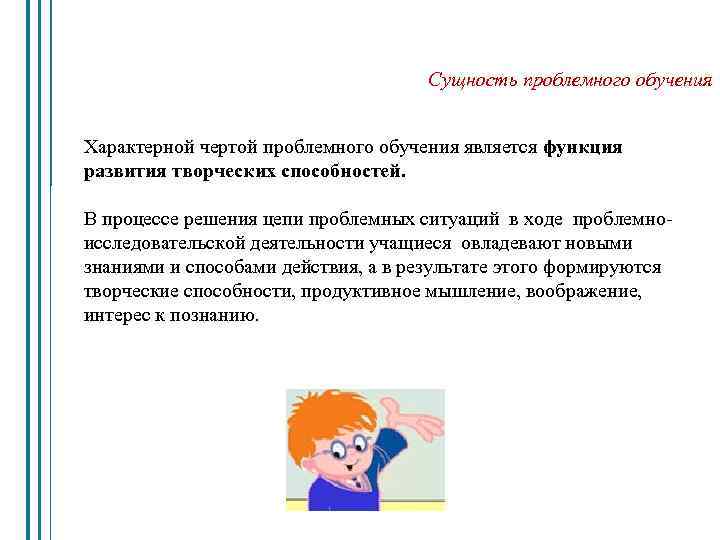 Сущность проблемного обучения

Характерной чертой проблемного обучения является **функция развития творческих способностей.**

В процессе решения цепи проблемных ситуаций в ходе проблемно-исследовательской деятельности учащиеся овладевают новыми знаниями и способами действия, а в результате этого формируются творческие способности, продуктивное мышление, воображение, интерес к познанию.